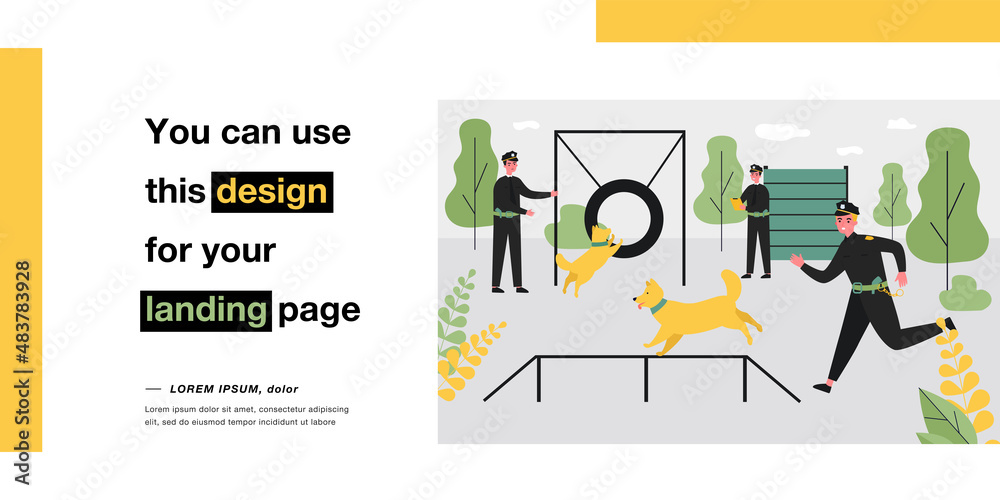 You can use this design for your landing page

— LOREM IPSUM, dolor

Lorem ipsum dolor sit amet, consectetur adipiscing elit, sed do eiusmod tempor incididunt ut labore

Adobe Stock | #483783928